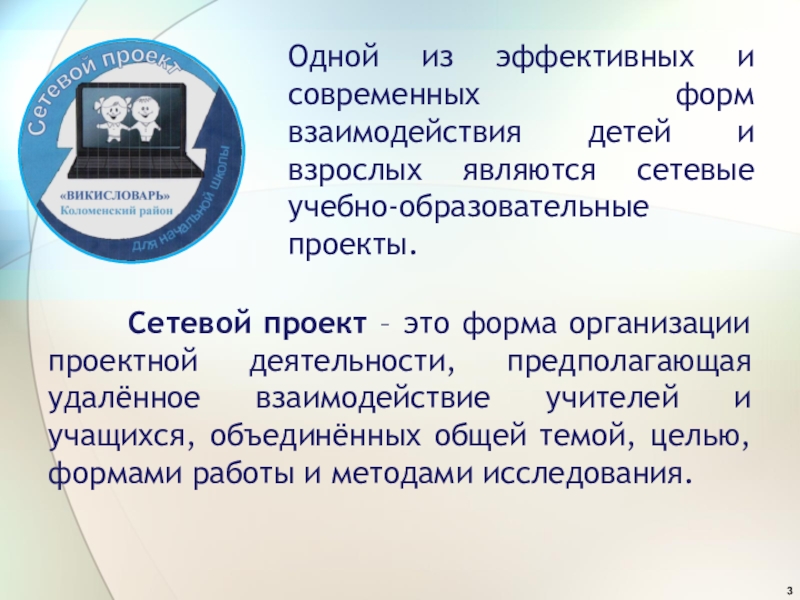 Сетевой проект

«ВИКИСЛОВАРЬ»
Коломенский район

для начальной школы

Одной из эффективных и современных форм взаимодействия детей и взрослых являются сетевые учебно-образовательные проекты.

Сетевой проект – это форма организации проектной деятельности, предполагающая удалённое взаимодействие учителей и учащихся, объединённых общей темой, целью, формами работы и методами исследования.

3